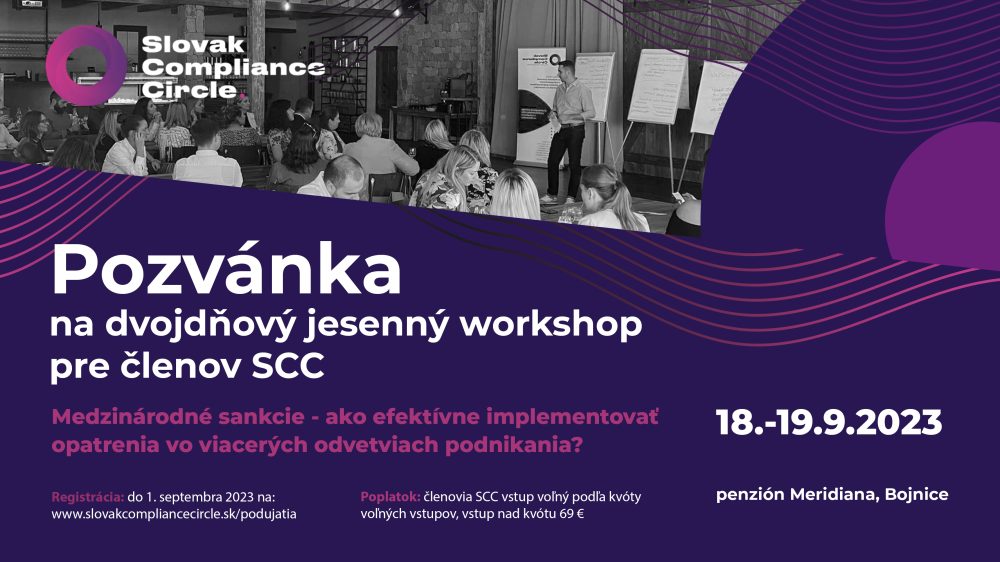 Slovak Compliance Circle

Pozvánka
na dvojdňový jesenný workshop pre členov SCC

Medzinárodné sankcie - ako efektívne implementovať opatrenia vo viacerých odvetviach podnikania?

18.-19.9.2023

Registrácia: do 1. septembra 2023 na: www.slovakcompliancecircle.sk/podujatia

Poplatok: členovia SCC vstup voľný podľa kvóty voľných vstupov, vstup nad kvótu 69 €

penzión Meridiana, Bojnice